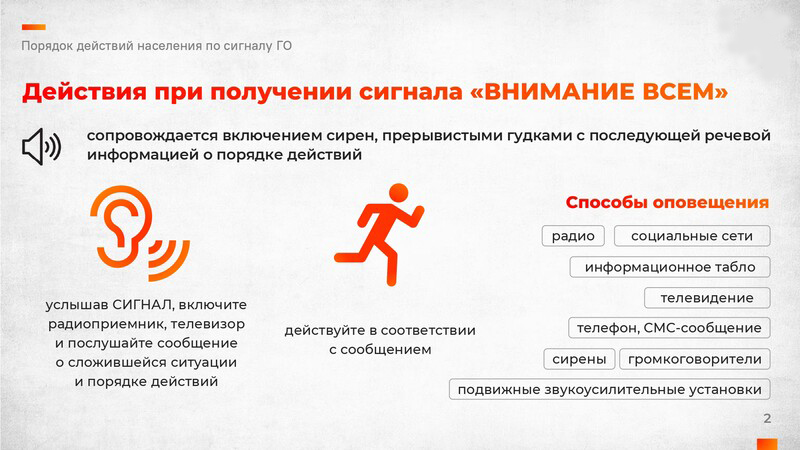 Порядок действий населения по сигналу ГО

Действия при получении сигнала «ВНИМАНИЕ ВСЕМ»

сопровождается включением сирен, прерывистыми гудками с последующей речевой информацией о порядке действий

услышав СИГНАЛ, включите радиоприемник, телевизор и послушайте сообщение о сложившейся ситуации и порядке действий

действуйте в соответствии с сообщением

Способы оповещения

радио

социальные сети

информационное табло

телевидение

телефон, СМС-сообщение

сирены

громкоговорители

подвижные звукоусилительные установки

2